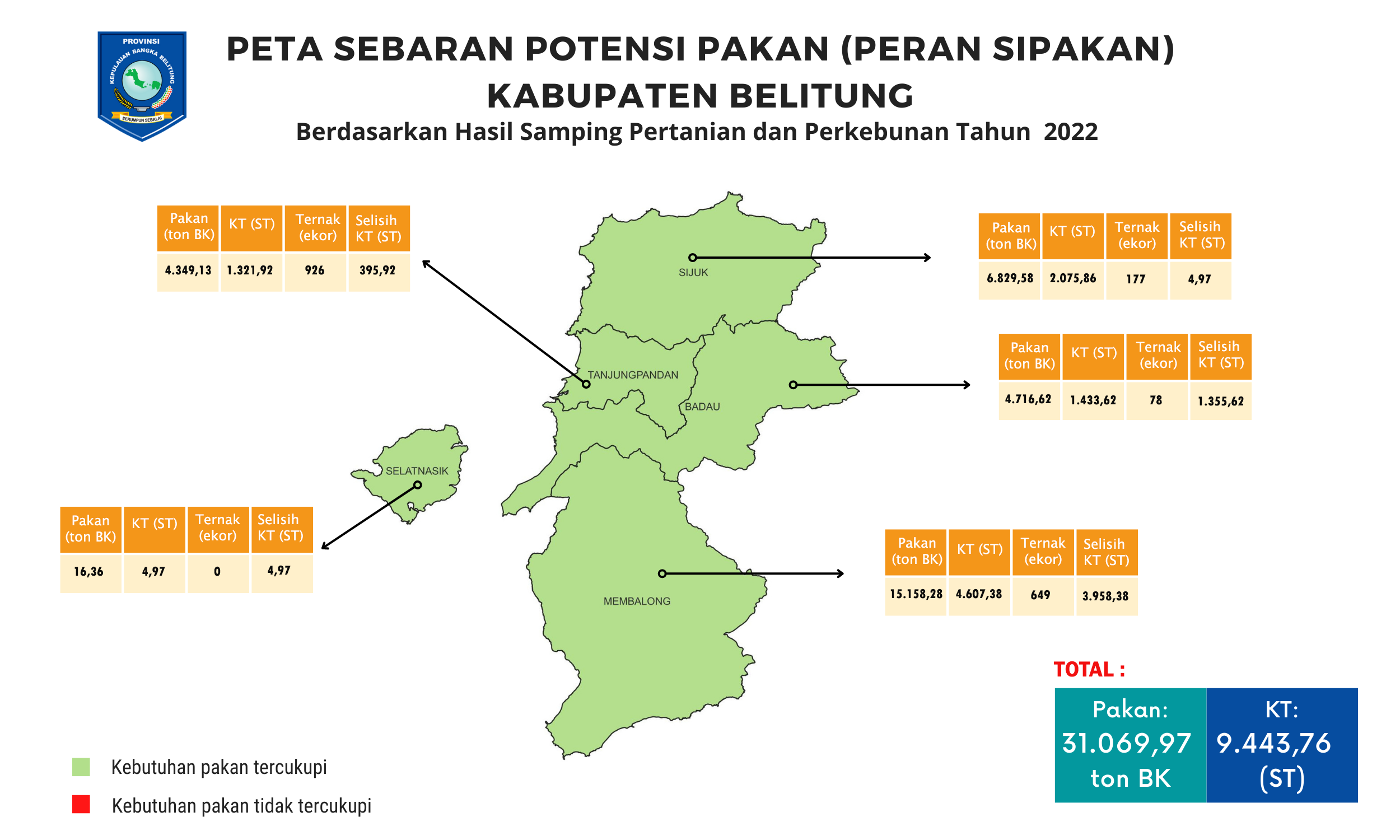 PROVINSI KEPULAUAN BANGKA BELITUNG
SERUMPUN SEBALAI

PETA SEBARAN POTENSI PAKAN (PERAN SIPAKAN)
KABUPATEN BELITUNG
Berdasarkan Hasil Samping Pertanian dan Perkebunan Tahun 2022

| Pakan (ton BK) | KT (ST) | Ternak (ekor) | Selisih KT (ST) |
|---|---|---|---|
| 4.349,13 | 1.321,92 | 926 | 395,92 |

| Pakan (ton BK) | KT (ST) | Ternak (ekor) | Selisih KT (ST) |
|---|---|---|---|
| 6.829,58 | 2.075,86 | 177 | 4,97 |

| Pakan (ton BK) | KT (ST) | Ternak (ekor) | Selisih KT (ST) |
|---|---|---|---|
| 4.716,62 | 1.433,62 | 78 | 1.355,62 |

SIJUK
TANJUNGPANDAN
BADAU
SELATNASIK
MEMBALONG

| Pakan (ton BK) | KT (ST) | Ternak (ekor) | Selisih KT (ST) |
|---|---|---|---|
| 16,36 | 4,97 | 0 | 4,97 |

| Pakan (ton BK) | KT (ST) | Ternak (ekor) | Selisih KT (ST) |
|---|---|---|---|
| 15.158,28 | 4.607,38 | 649 | 3.958,38 |

TOTAL :
Pakan: 31.069,97 ton BK
KT: 9.443,76 (ST)

Kebutuhan pakan tercukupi
Kebutuhan pakan tidak tercukupi